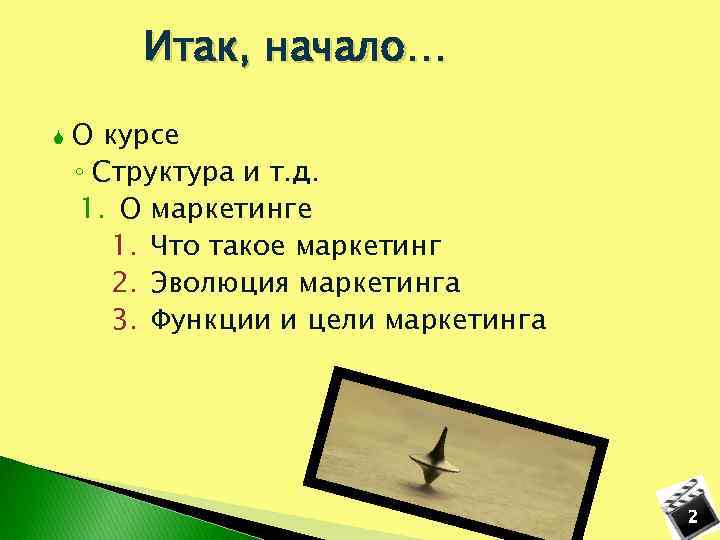 Итак, начало…

О курсе
◦ Структура и т.д.
1. О маркетинге
1. Что такое маркетинг
2. Эволюция маркетинга
3. Функции и цели маркетинга

2